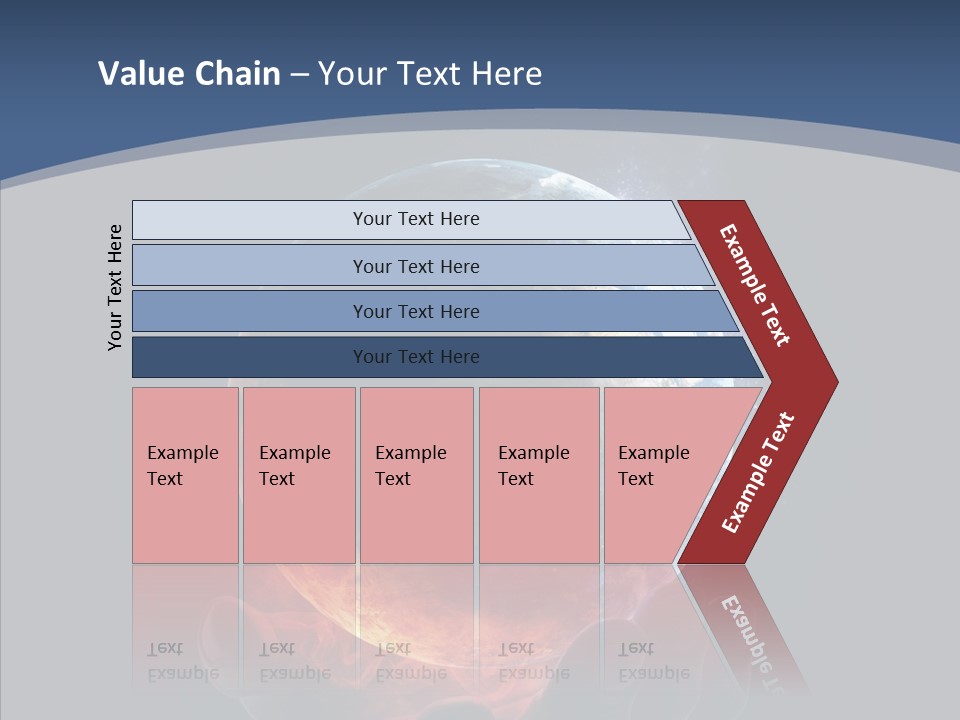 Value Chain – Your Text Here

Your Text Here

Your Text Here

Your Text Here

Your Text Here

Your Text Here

Example Text

Example Text

Example Text

Example Text

Example Text

Example Text

Example Text